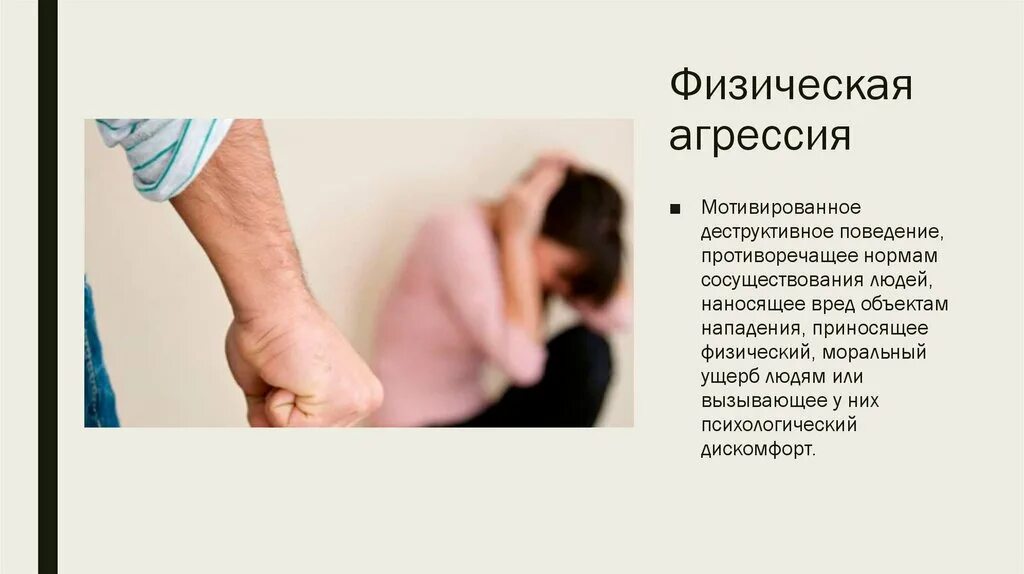 Физическая агрессия

■ Мотивированное деструктивное поведение, противоречащее нормам сосуществования людей, наносящее вред объектам нападения, приносящее физический, моральный ущерб людям или вызывающее у них психологический дискомфорт.